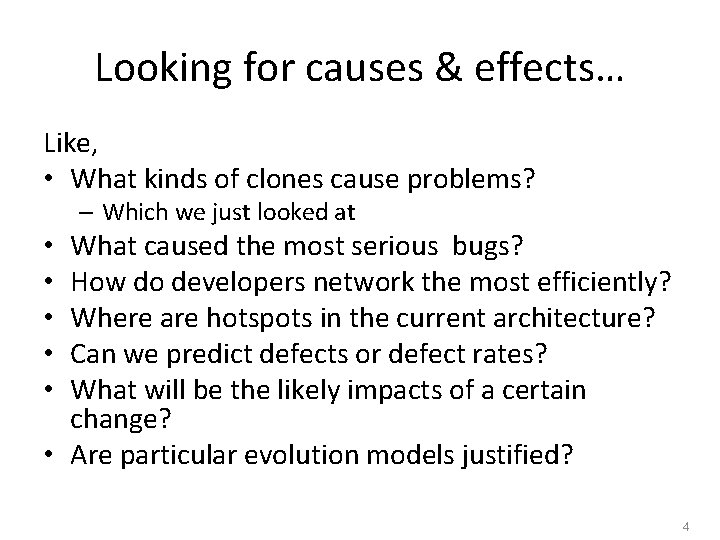 Looking for causes & effects…

Like,

• What kinds of clones cause problems?
  – Which we just looked at
• What caused the most serious bugs?
• How do developers network the most efficiently?
• Where are hotspots in the current architecture?
• Can we predict defects or defect rates?
• What will be the likely impacts of a certain change?
• Are particular evolution models justified?

4